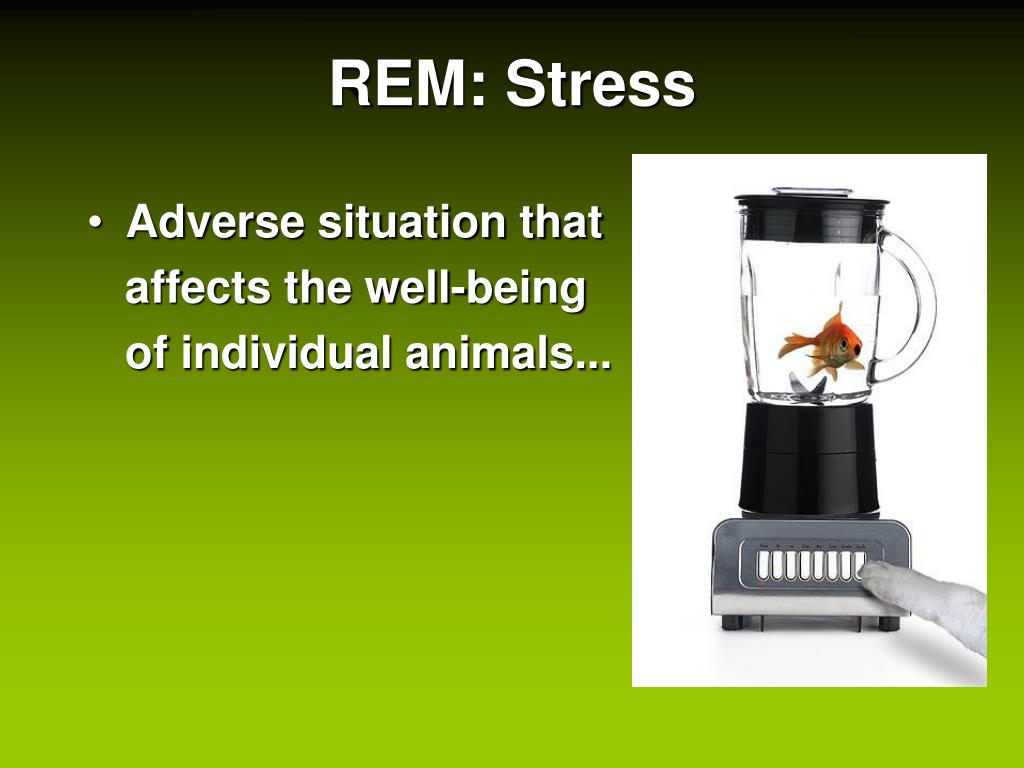 REM: Stress

• Adverse situation that affects the well-being of individual animals...